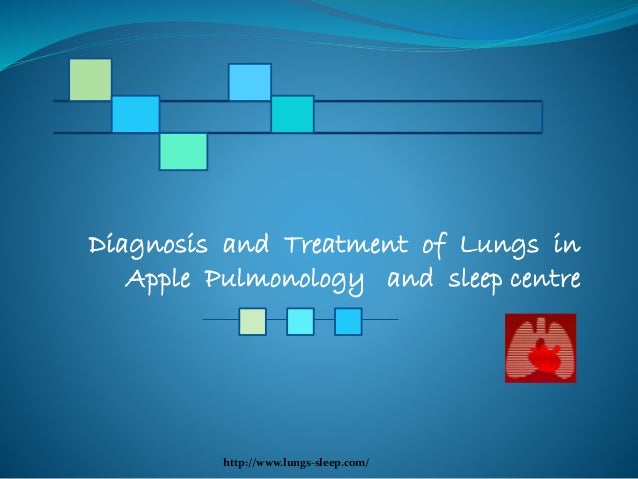 Diagnosis and Treatment of Lungs in Apple Pulmonology and sleep centre

http://www.lungs-sleep.com/